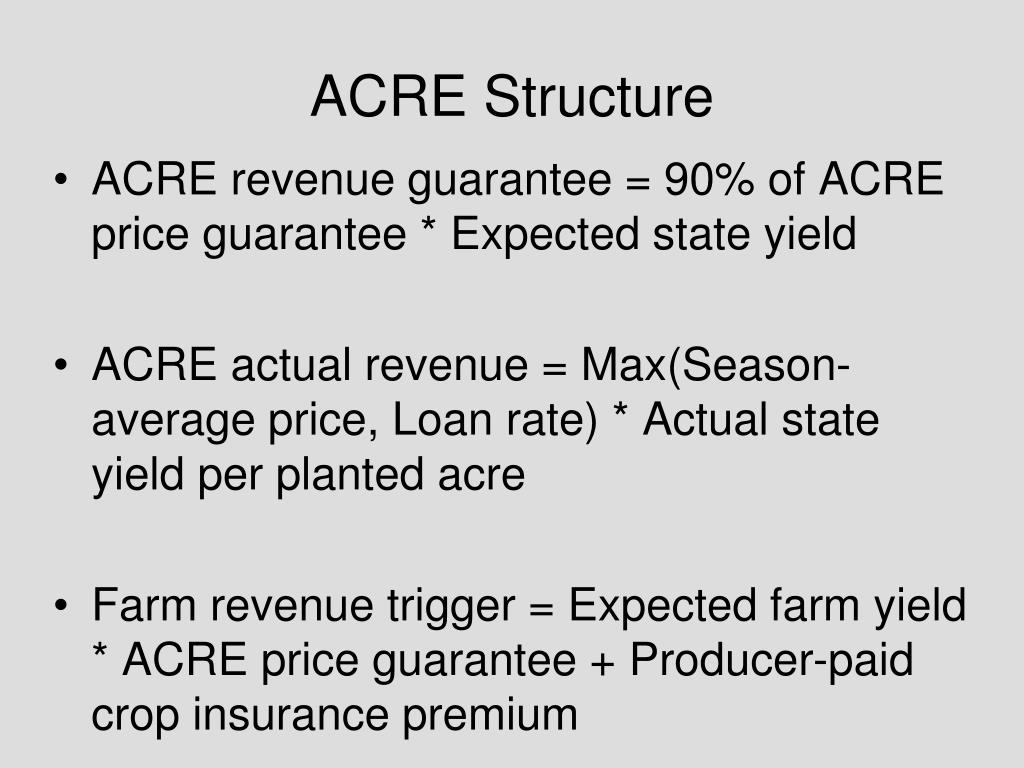 ACRE Structure

• ACRE revenue guarantee = 90% of ACRE price guarantee * Expected state yield

• ACRE actual revenue = Max(Season-average price, Loan rate) * Actual state yield per planted acre

• Farm revenue trigger = Expected farm yield * ACRE price guarantee + Producer-paid crop insurance premium